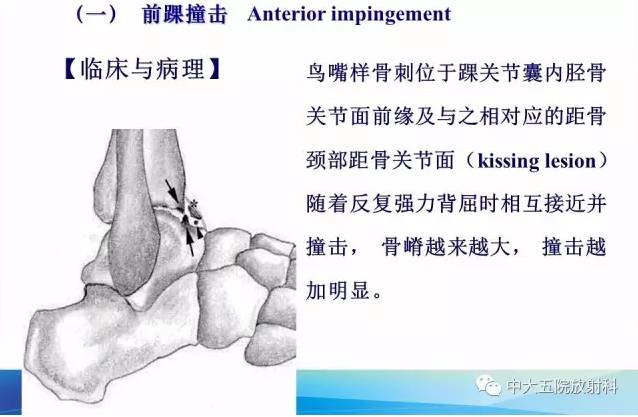 （一） 前踝撞击 Anterior impingement

【临床与病理】

鸟嘴样骨刺位于踝关节囊内胫骨关节面前缘及与之相对应的距骨颈部距骨关节面（kissing lesion）随着反复强力背屈时相互接近并撞击， 骨嵴越来越大， 撞击越加明显。

中大五院放射科